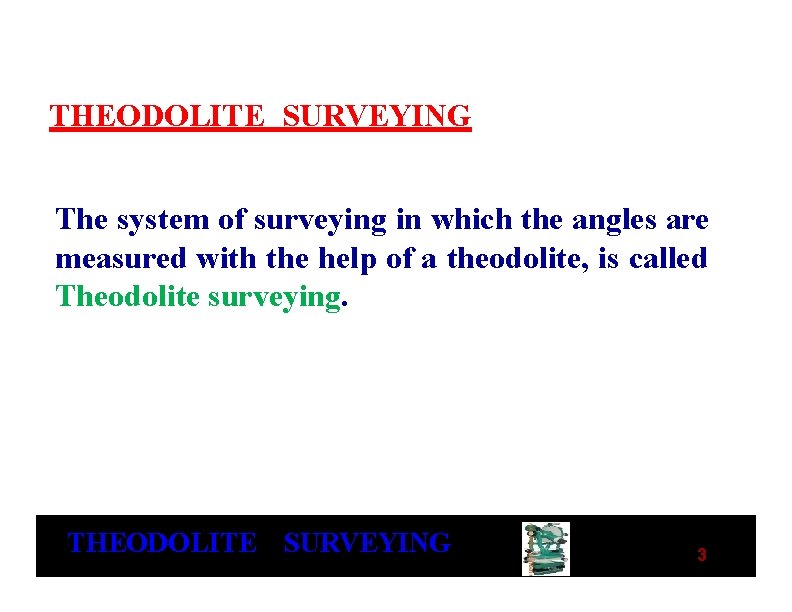 THEODOLITE SURVEYING

The system of surveying in which the angles are measured with the help of a theodolite, is called Theodolite surveying.

THEODOLITE SURVEYING

3